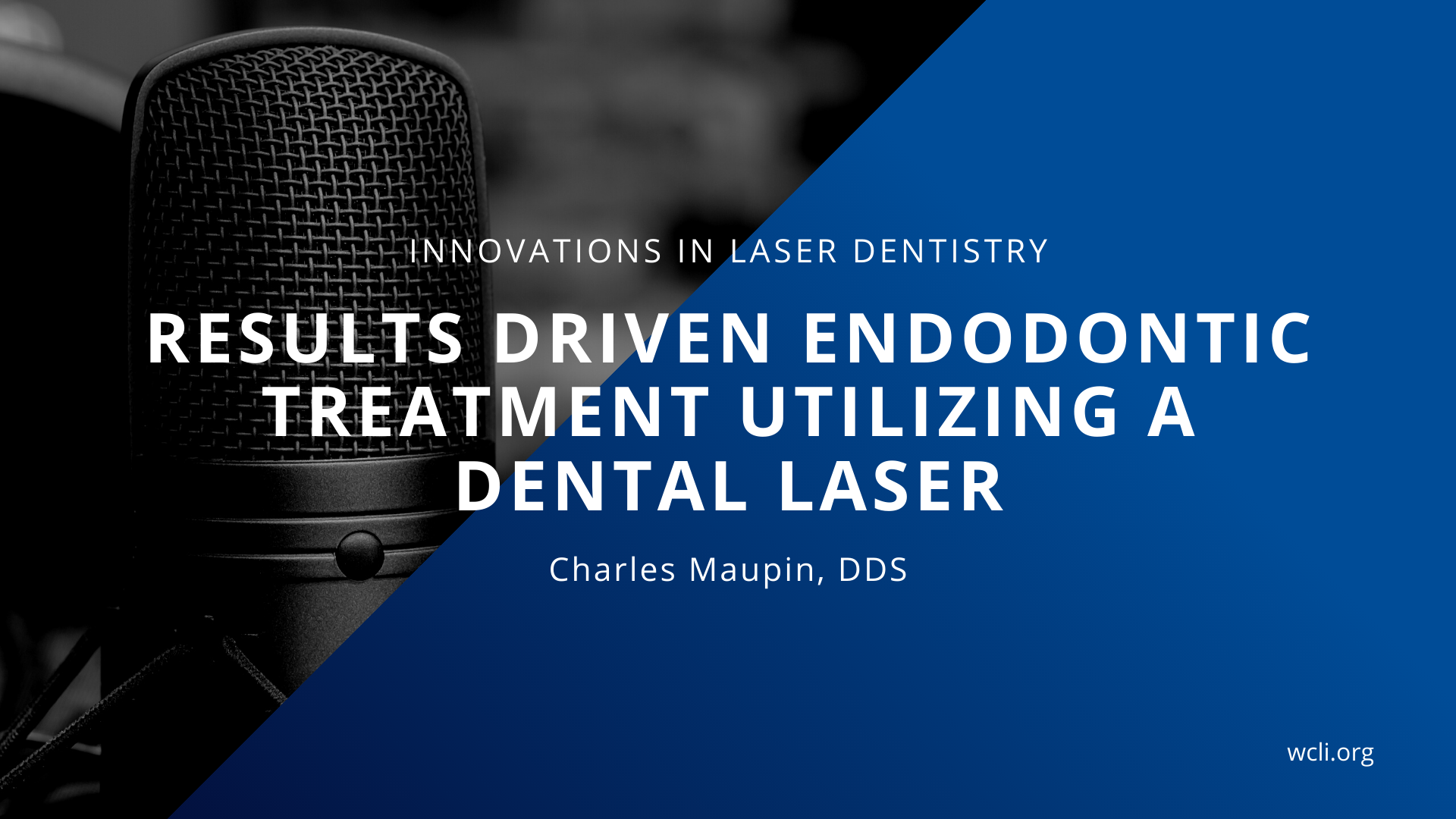 INNOVATIONS IN LASER DENTISTRY

RESULTS DRIVEN ENDODONTIC TREATMENT UTILIZING A DENTAL LASER

Charles Maupin, DDS

wcli.org